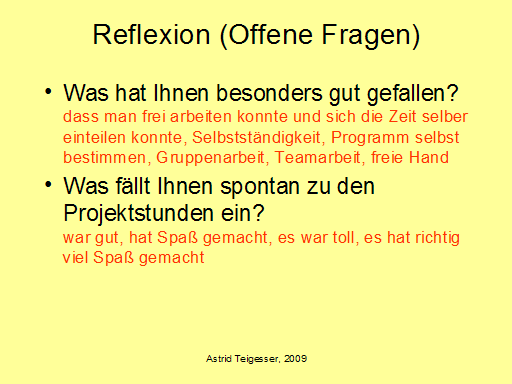 Reflexion (Offene Fragen)

• Was hat Ihnen besonders gut gefallen?
dass man frei arbeiten konnte und sich die Zeit selber einteilen konnte, Selbstständigkeit, Programm selbst bestimmen, Gruppenarbeit, Teamarbeit, freie Hand

• Was fällt Ihnen spontan zu den Projektstunden ein?
war gut, hat Spaß gemacht, es war toll, es hat richtig viel Spaß gemacht

Astrid Teigesser, 2009